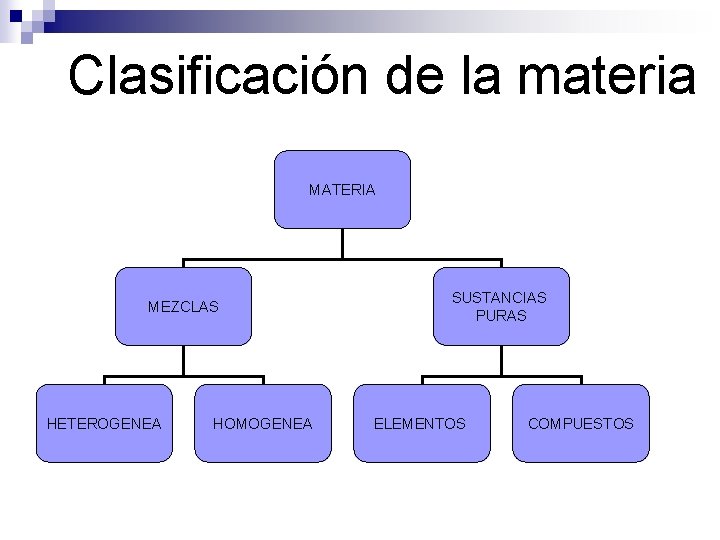 Clasificación de la materia

MATERIA

MEZCLAS

SUSTANCIAS PURAS

HETEROGENEA

HOMOGENEA

ELEMENTOS

COMPUESTOS